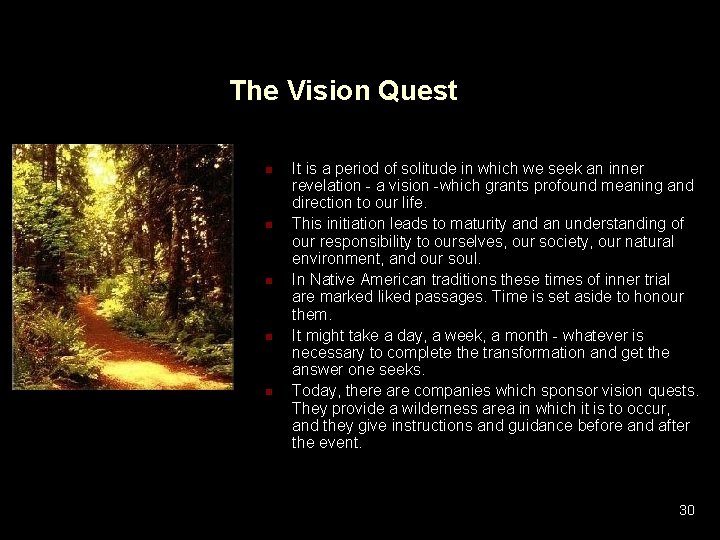 The Vision Quest

- It is a period of solitude in which we seek an inner revelation - a vision -which grants profound meaning and direction to our life.
- This initiation leads to maturity and an understanding of our responsibility to ourselves, our society, our natural environment, and our soul.
- In Native American traditions these times of inner trial are marked liked passages. Time is set aside to honour them.
- It might take a day, a week, a month - whatever is necessary to complete the transformation and get the answer one seeks.
- Today, there are companies which sponsor vision quests. They provide a wilderness area in which it is to occur, and they give instructions and guidance before and after the event.

30